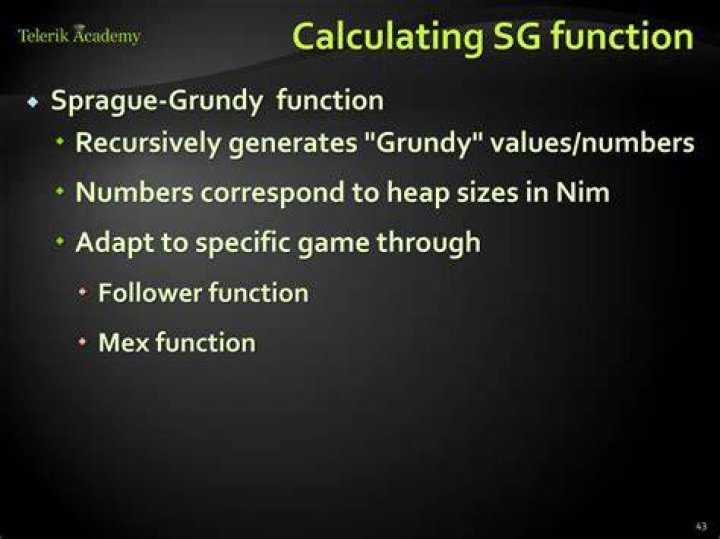 Telerik Academy

Calculating SG function

• Sprague-Grundy function

• Recursively generates "Grundy" values/numbers

• Numbers correspond to heap sizes in Nim

• Adapt to specific game through

• Follower function

• Mex function

43